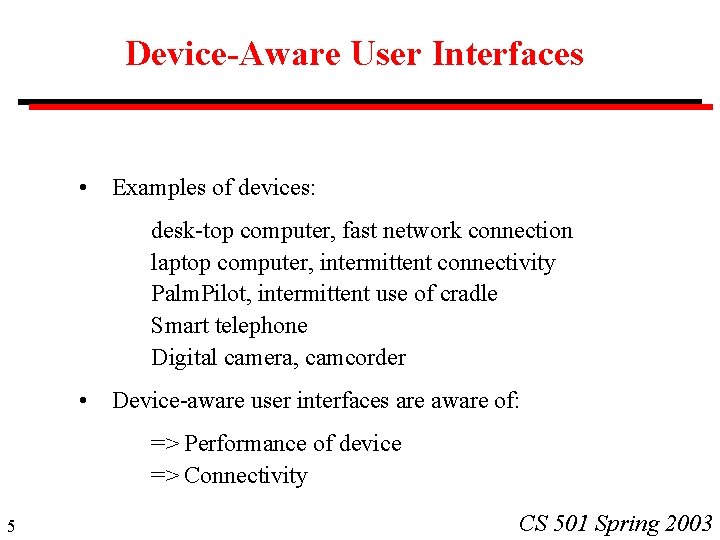 Device-Aware User Interfaces

• Examples of devices:

desk-top computer, fast network connection
laptop computer, intermittent connectivity
PalmPilot, intermittent use of cradle
Smart telephone
Digital camera, camcorder

• Device-aware user interfaces are aware of:

=> Performance of device
=> Connectivity

5

CS 501 Spring 2003